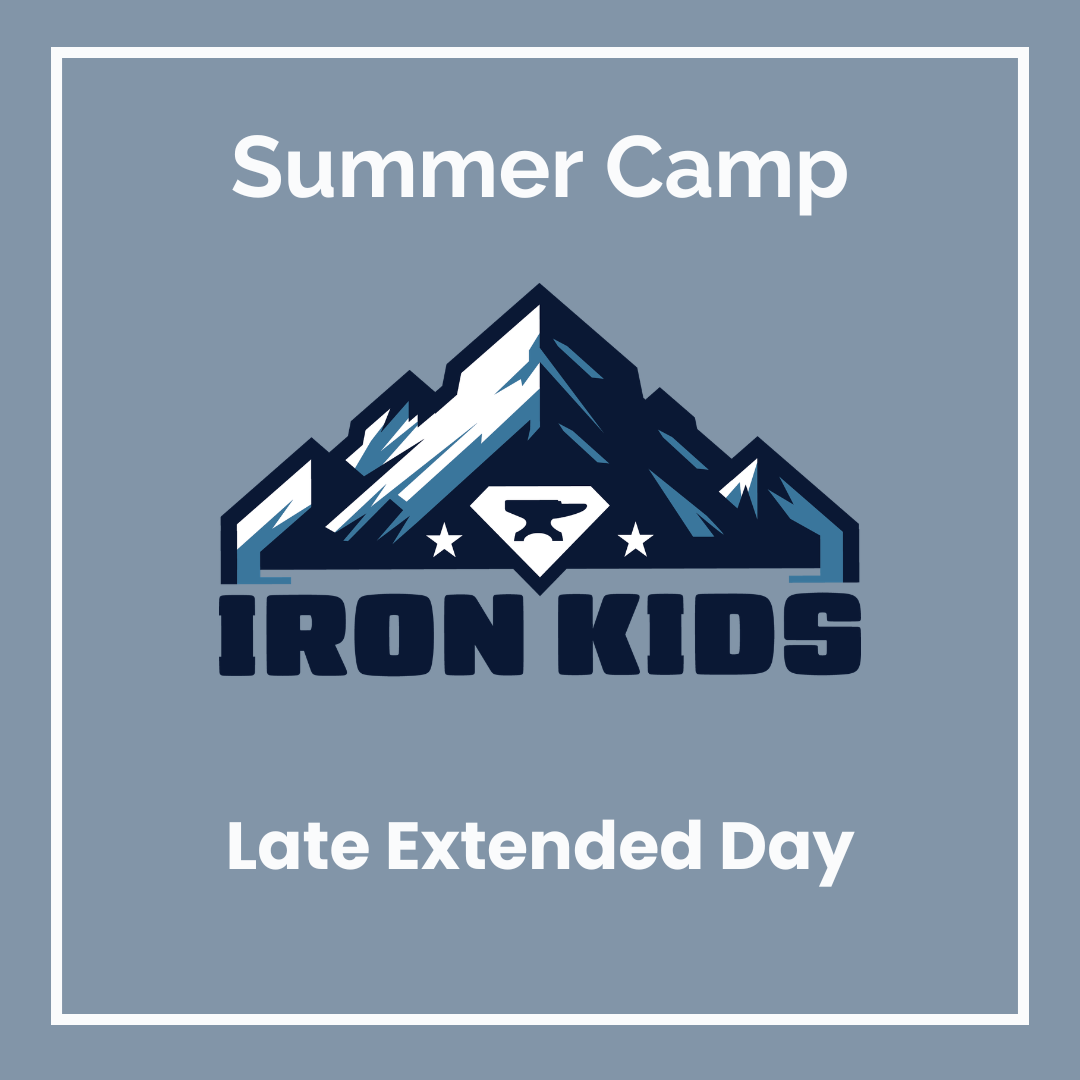 Summer Camp

IRON KIDS

Late Extended Day